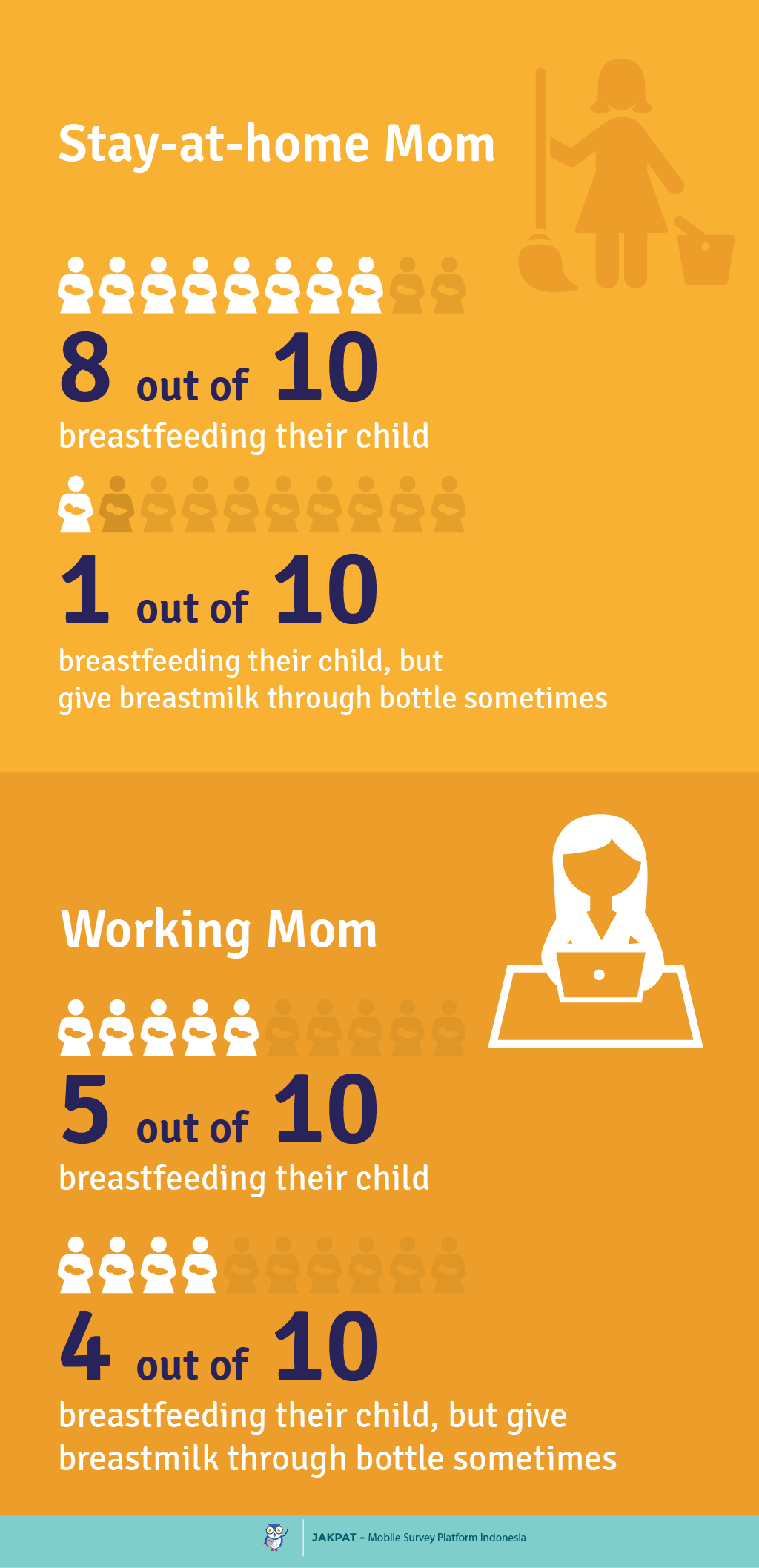 Stay-at-home Mom

8 out of 10
breastfeeding their child

1 out of 10
breastfeeding their child, but give breastmilk through bottle sometimes

Working Mom

5 out of 10
breastfeeding their child

4 out of 10
breastfeeding their child, but give breastmilk through bottle sometimes

JAKPAT - Mobile Survey Platform Indonesia